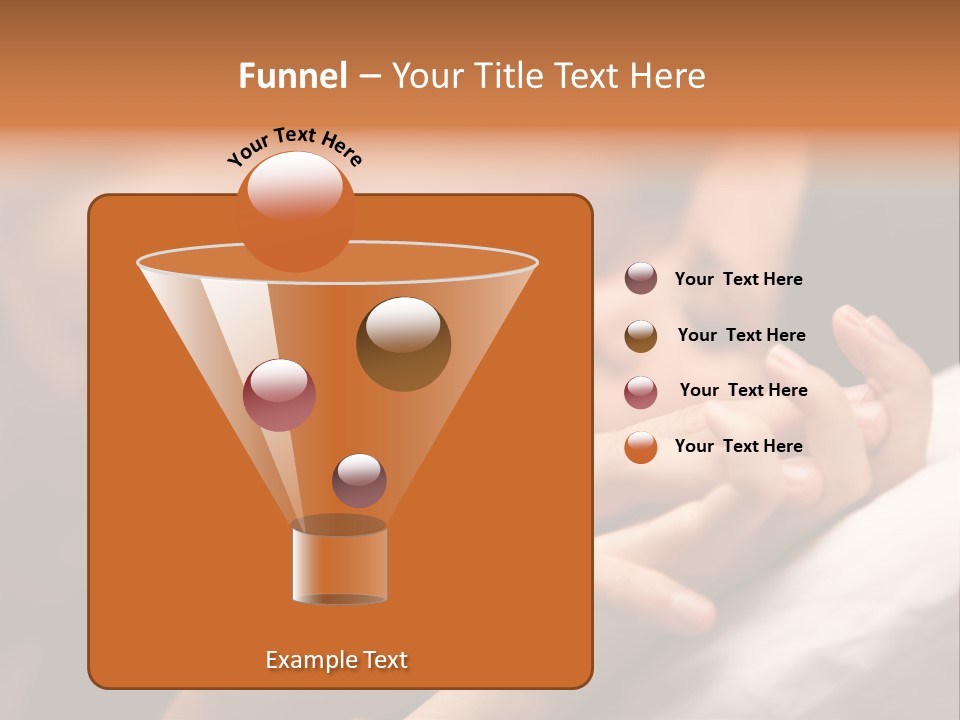 Funnel – Your Title Text Here

Your Text Here

Your Text Here

Your Text Here

Your Text Here

Your Text Here

Example Text